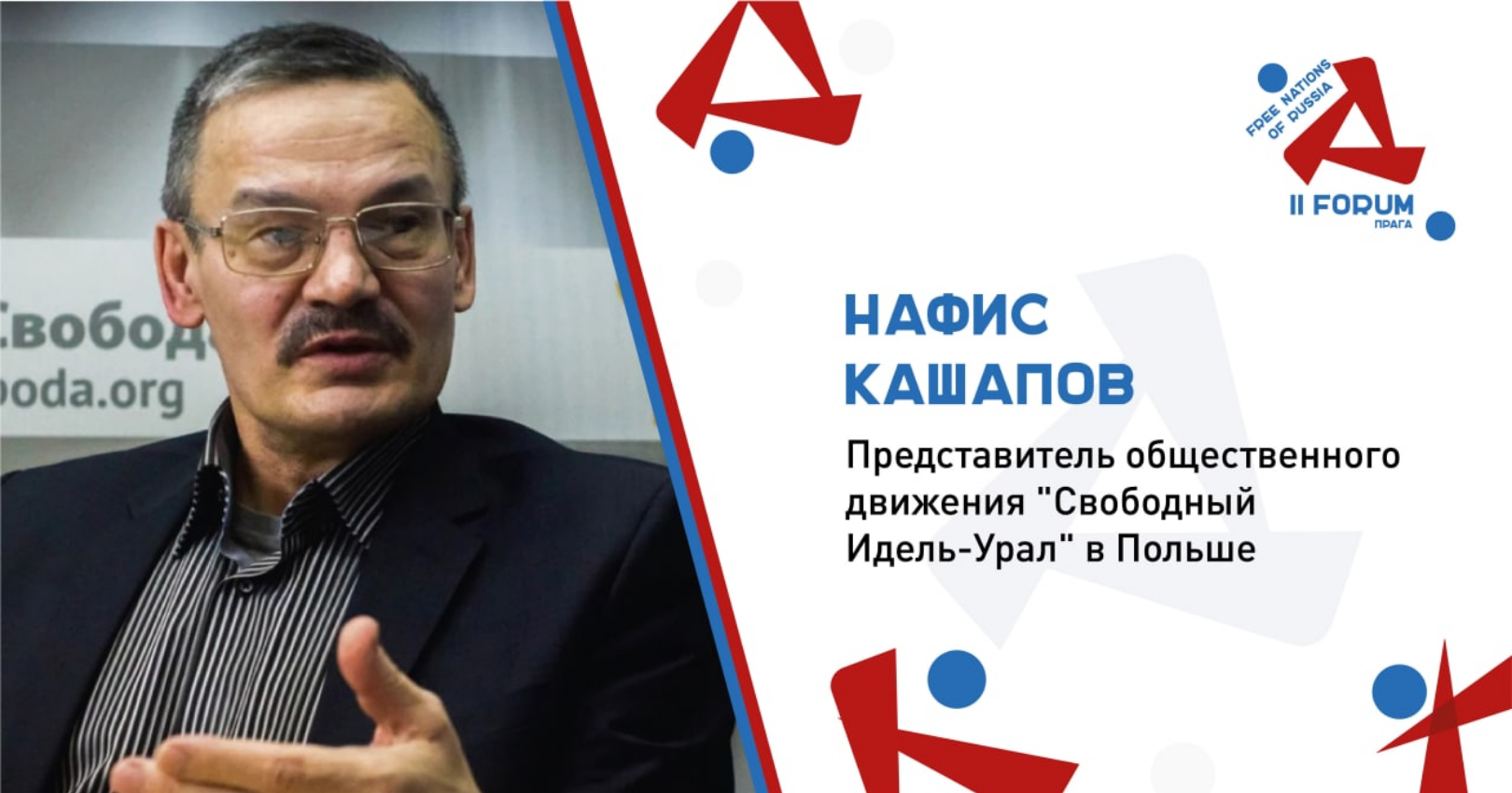 Свобод
oda.org

FREE NATIONS OF RUSSIA
II FORUM
ПРАГА

НАФИС КАШАПОВ

Представитель общественного движения "Свободный Идель-Урал" в Польше